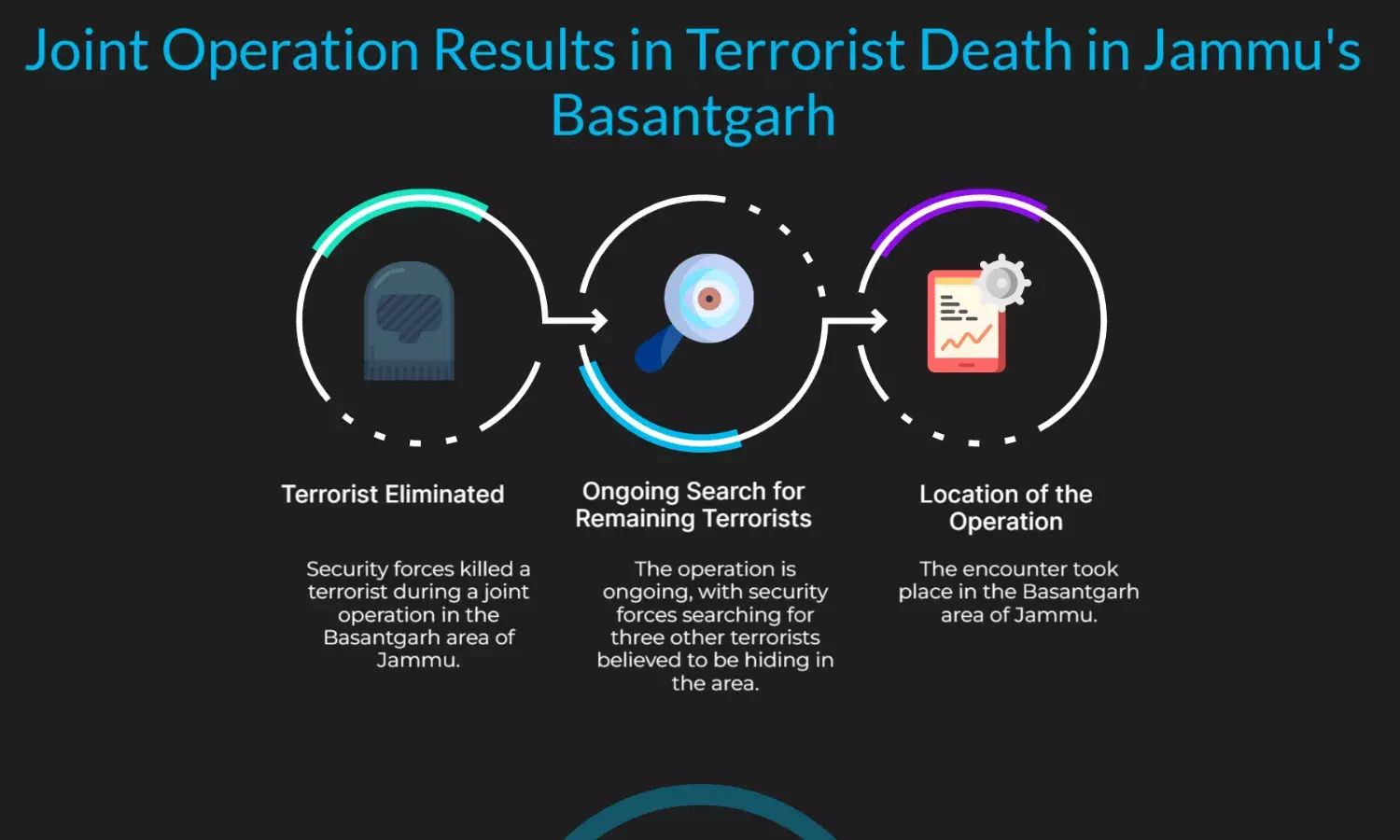 Joint Operation Results in Terrorist Death in Jammu's Basantgarh

Terrorist Eliminated

Security forces killed a terrorist during a joint operation in the Basantgarh area of Jammu.

Ongoing Search for Remaining Terrorists

The operation is ongoing, with security forces searching for three other terrorists believed to be hiding in the area.

Location of the Operation

The encounter took place in the Basantgarh area of Jammu.